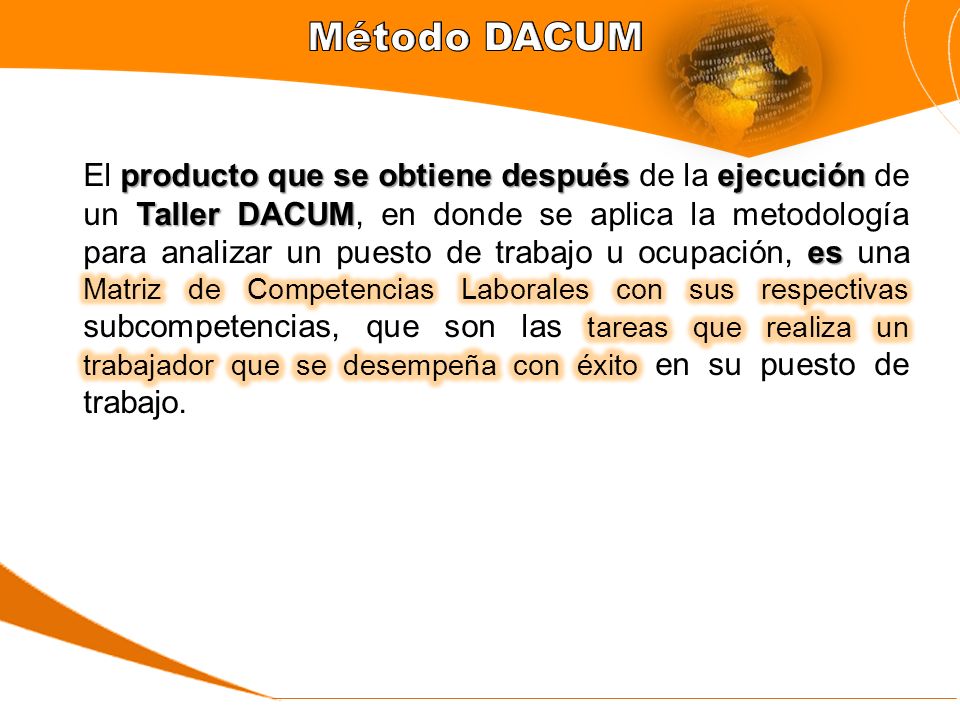 Método DACUM

El producto que se obtiene después de la ejecución de un Taller DACUM, en donde se aplica la metodología para analizar un puesto de trabajo u ocupación, es una Matriz de Competencias Laborales con sus respectivas subcompetencias, que son las tareas que realiza un trabajador que se desempeña con éxito en su puesto de trabajo.